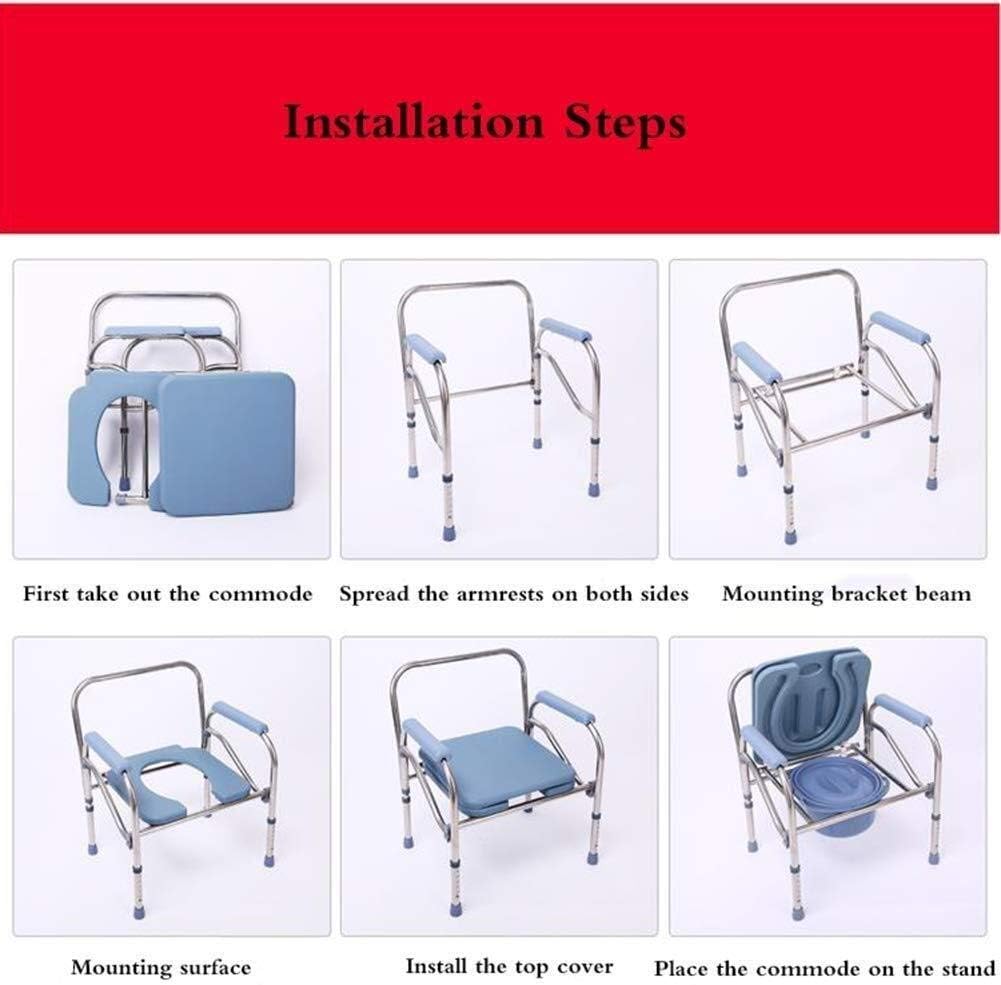 Installation Steps

First take out the commode

Spread the armrests on both sides

Mounting bracket beam

Mounting surface

Install the top cover

Place the commode on the stand